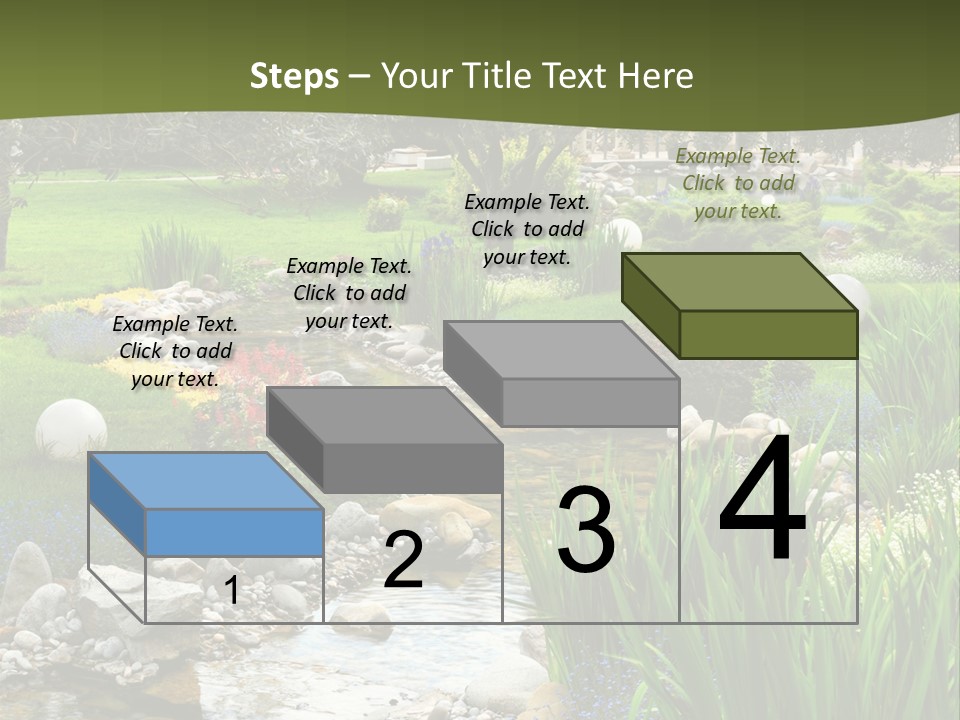 Steps – Your Title Text Here

Example Text. Click to add your text.

Example Text. Click to add your text.

Example Text. Click to add your text.

Example Text. Click to add your text.

1

2

3

4